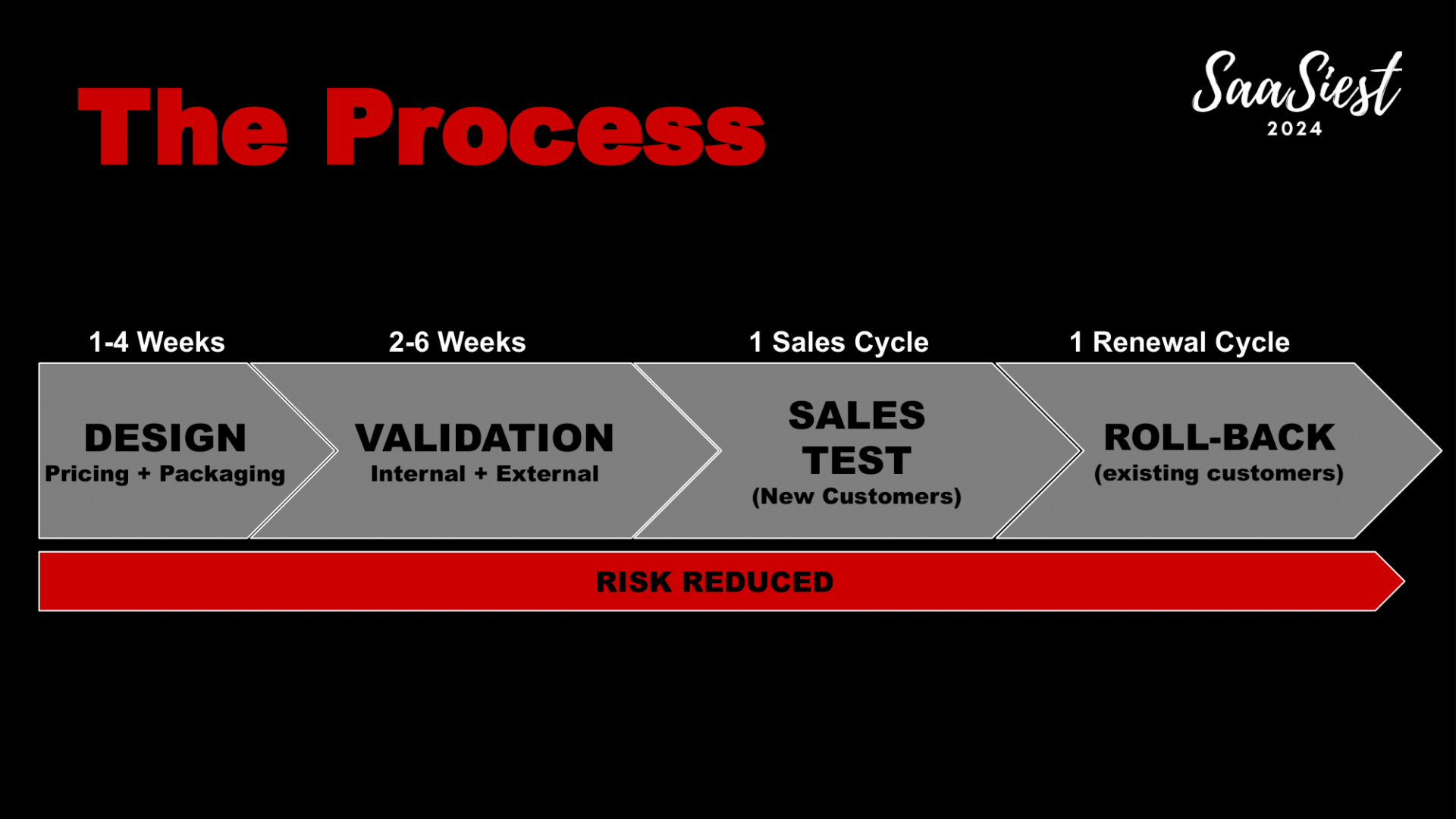 The Process

SaaSiest
2024

1-4 Weeks

DESIGN
Pricing + Packaging

2-6 Weeks

VALIDATION
Internal + External

1 Sales Cycle

SALES TEST
(New Customers)

1 Renewal Cycle

ROLL-BACK
(existing customers)

RISK REDUCED